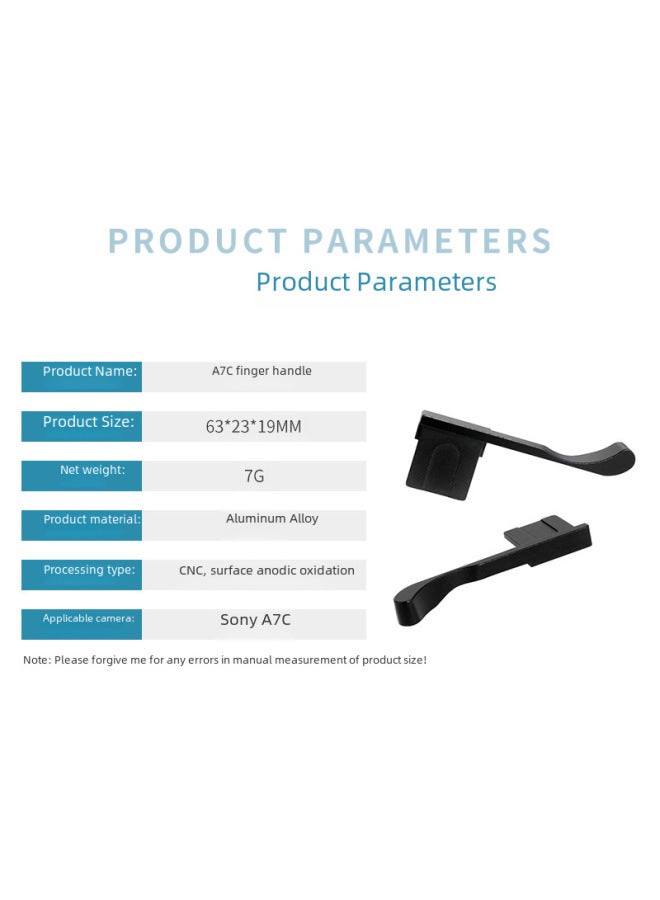 PRODUCT PARAMETERS
Product Parameters

| Product Name: | A7C finger handle |
|---|---|
| Product Size: | 63*23*19MM |
| Net weight: | 7G |
| Product material: | Aluminum Alloy |
| Processing type: | CNC, surface anodic oxidation |
| Applicable camera: | Sony A7C |

Note: Please forgive me for any errors in manual measurement of product size!